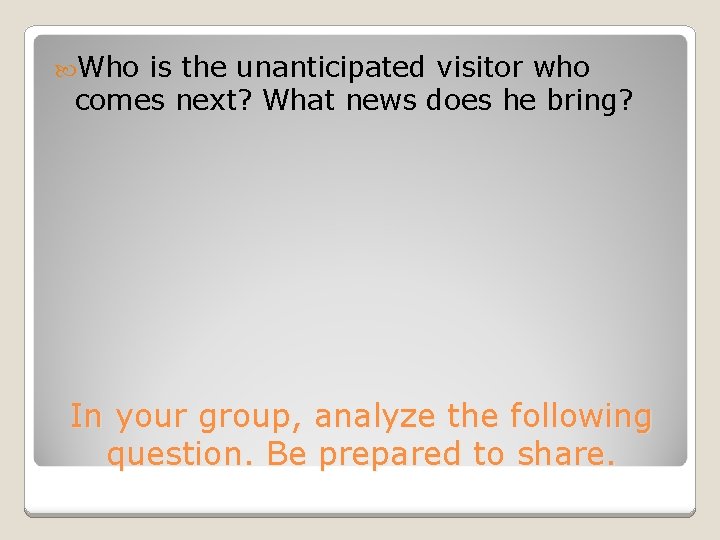 Who is the unanticipated visitor who comes next? What news does he bring?

In your group, analyze the following question. Be prepared to share.